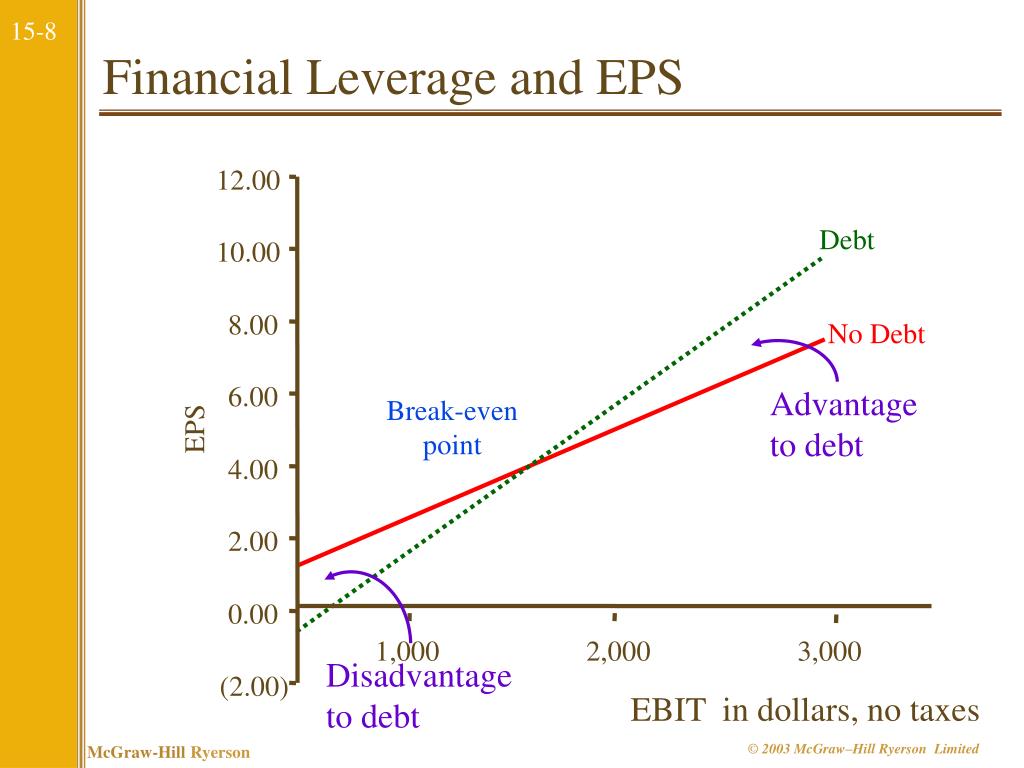 15-8

Financial Leverage and EPS

12.00
10.00
8.00
6.00
4.00
2.00
0.00
(2.00)

EPS

Debt

No Debt

Advantage to debt

Break-even point

Disadvantage to debt

1,000
2,000
3,000

EBIT in dollars, no taxes

McGraw-Hill Ryerson

© 2003 McGraw–Hill Ryerson Limited